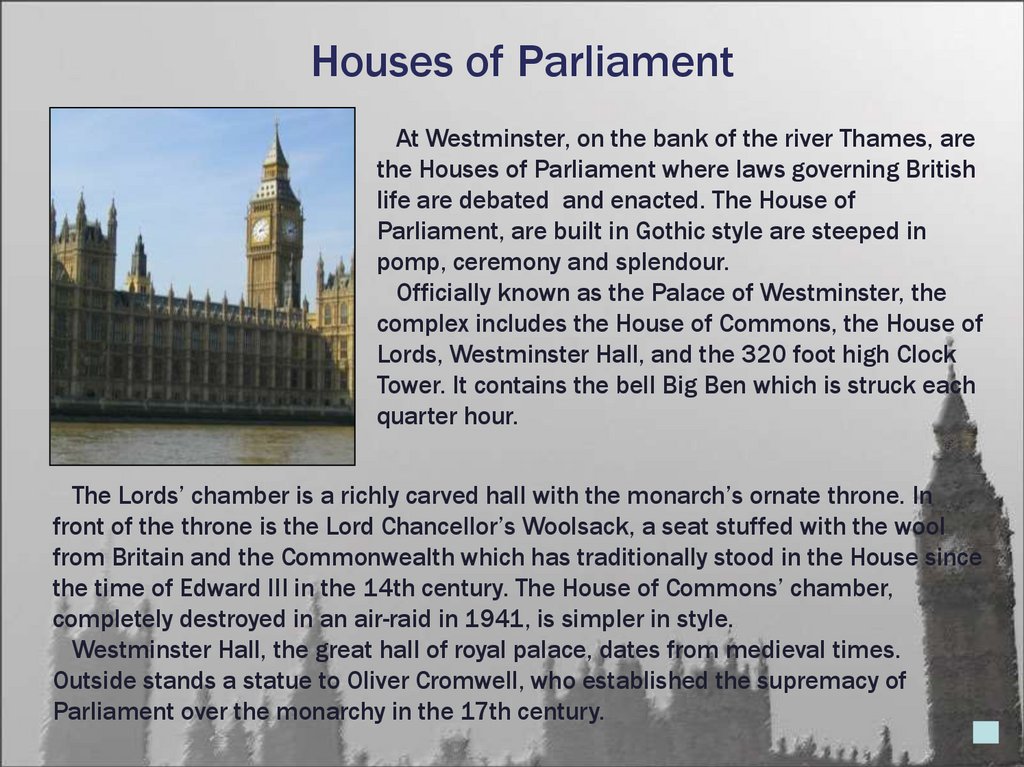 Houses of Parliament

At Westminster, on the bank of the river Thames, are the Houses of Parliament where laws governing British life are debated and enacted. The House of Parliament, are built in Gothic style are steeped in pomp, ceremony and splendour.

Officially known as the Palace of Westminster, the complex includes the House of Commons, the House of Lords, Westminster Hall, and the 320 foot high Clock Tower. It contains the bell Big Ben which is struck each quarter hour.

The Lords' chamber is a richly carved hall with the monarch's ornate throne. In front of the throne is the Lord Chancellor's Woolsack, a seat stuffed with the wool from Britain and the Commonwealth which has traditionally stood in the House since the time of Edward III in the 14th century. The House of Commons' chamber, completely destroyed in an air-raid in 1941, is simpler in style.

Westminster Hall, the great hall of royal palace, dates from medieval times. Outside stands a statue to Oliver Cromwell, who established the supremacy of Parliament over the monarchy in the 17th century.